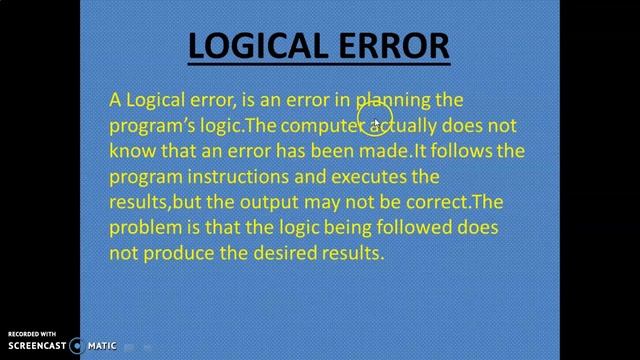 LOGICAL ERROR

A Logical error, is an error in planning the program's logic.The computer actually does not know that an error has been made.It follows the program instructions and executes the results,but the output may not be correct.The problem is that the logic being followed does not produce the desired results.

RECORDED WITH
SCREENCAST MATIC